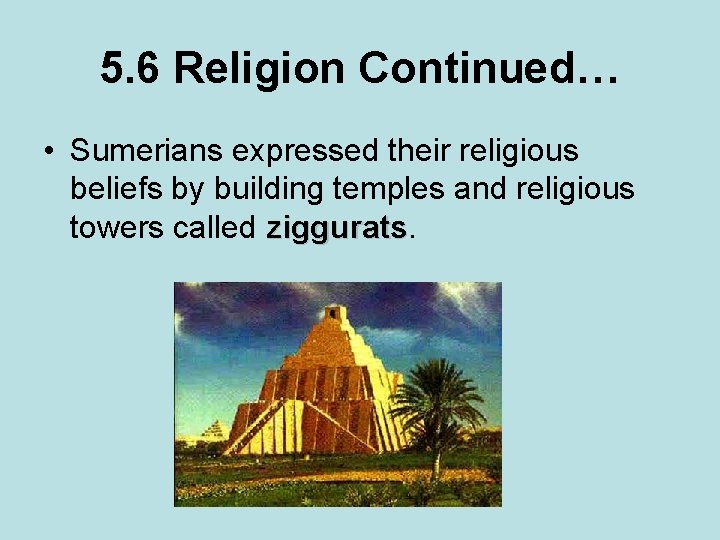 5.6 Religion Continued…

• Sumerians expressed their religious beliefs by building temples and religious towers called ziggurats.